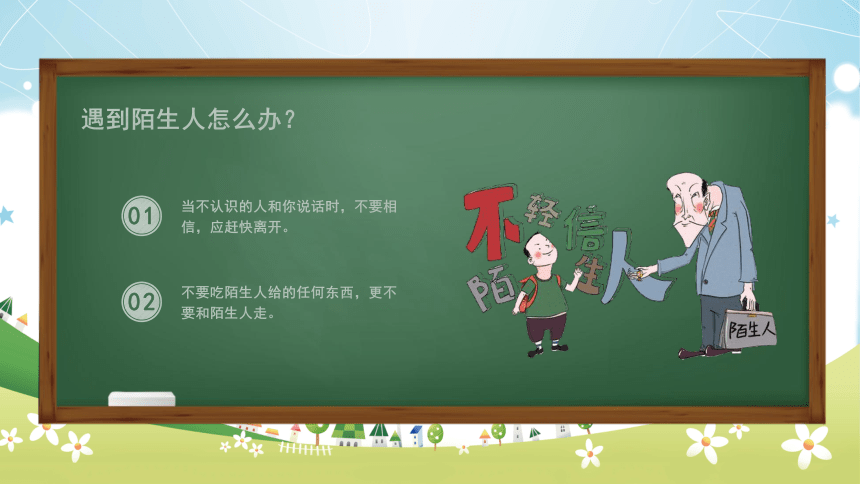 遇到陌生人怎么办？

01 当不认识的人和你说话时，不要相信，应赶快离开。

02 不要吃陌生人给的任何东西，更不要和陌生人走。

不轻信陌生人

陌生人